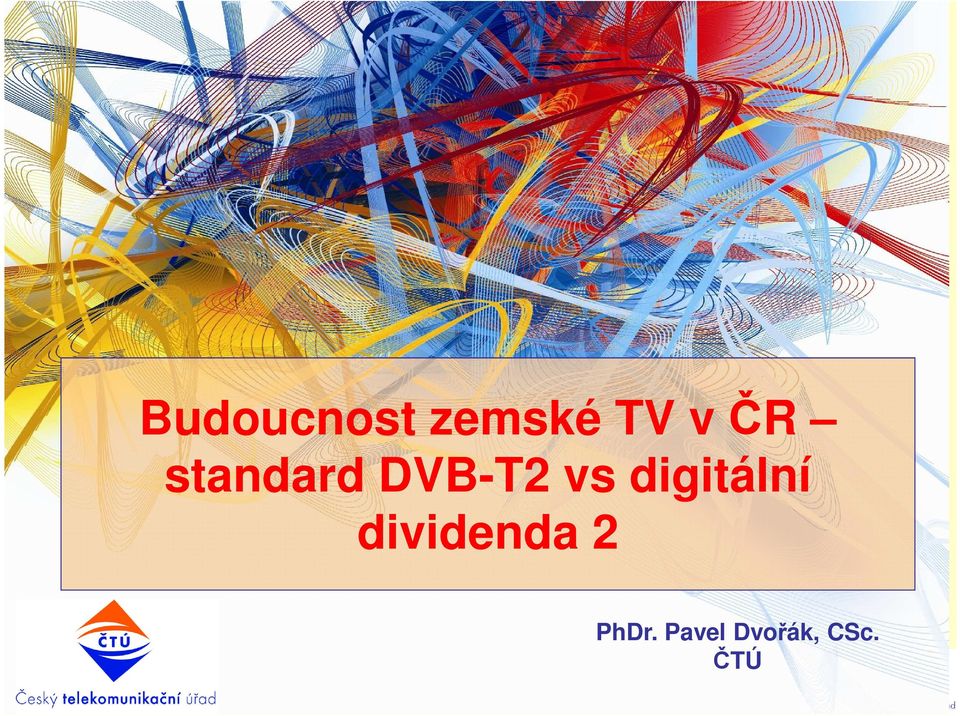 Budoucnost zemské TV v ČR – standard DVB-T2 vs digitální dividenda 2

ČTÚ
Český telekomunikační úřad

PhDr. Pavel Dvořák, CSc.
ČTÚ